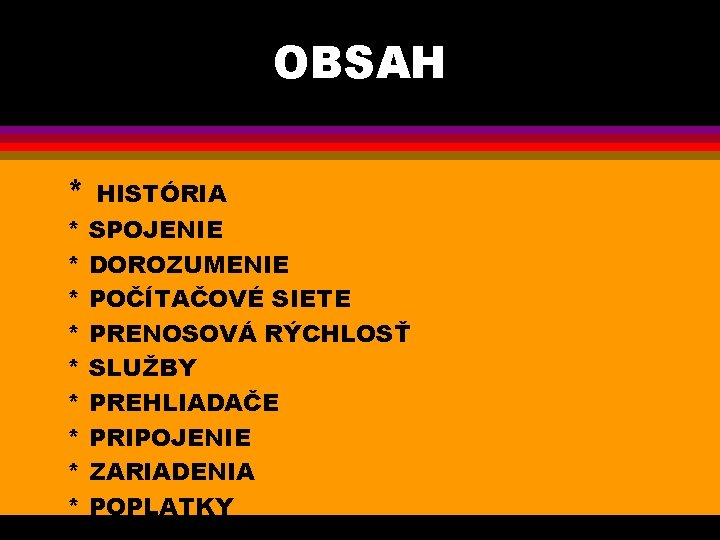 OBSAH

* HISTÓRIA
* SPOJENIE
* DOROZUMENIE
* POČÍTAČOVÉ SIETE
* PRENOSOVÁ RÝCHLOSŤ
* SLUŽBY
* PREHLIADAČE
* PRIPOJENIE
* ZARIADENIA
* POPLATKY